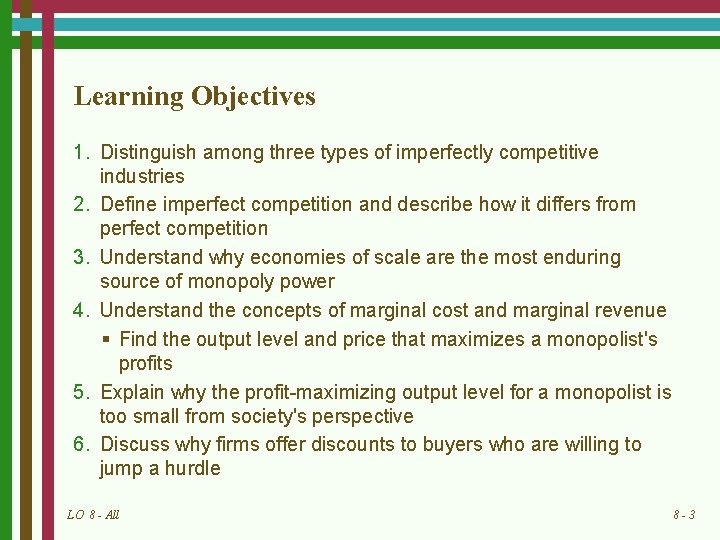 Learning Objectives

1. Distinguish among three types of imperfectly competitive industries
2. Define imperfect competition and describe how it differs from perfect competition
3. Understand why economies of scale are the most enduring source of monopoly power
4. Understand the concepts of marginal cost and marginal revenue
   ▪ Find the output level and price that maximizes a monopolist's profits
5. Explain why the profit-maximizing output level for a monopolist is too small from society's perspective
6. Discuss why firms offer discounts to buyers who are willing to jump a hurdle

LO 8 - All

8 - 3